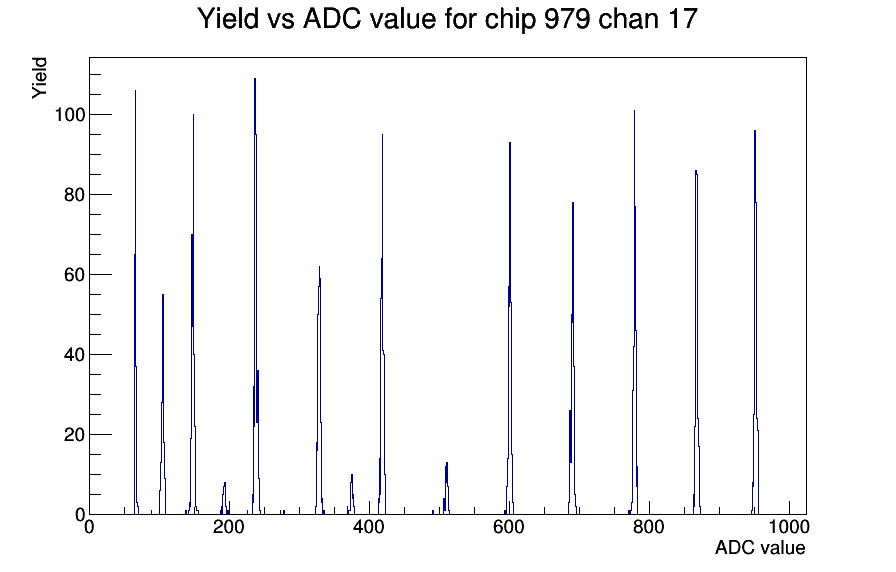 Yield vs ADC value for chip 979 chan 17

Yield

100
80
60
40
20
0

0
200
400
600
800
1000

ADC value